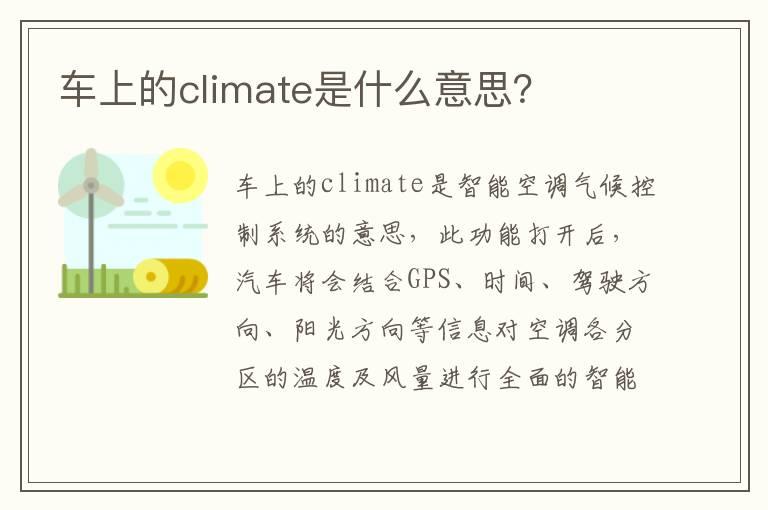 车上的climate是什么意思?

车上的climate是智能空调气候控制系统的意思，此功能打开后，汽车将会结合GPS、时间、驾驶方向、阳光方向等信息对空调各分区的温度及风量进行全面的智能